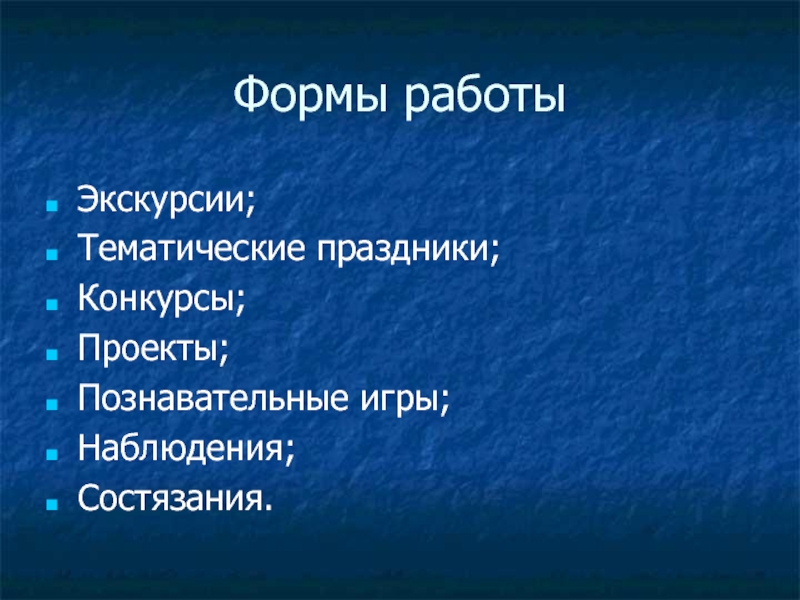 Формы работы

- Экскурсии;
- Тематические праздники;
- Конкурсы;
- Проекты;
- Познавательные игры;
- Наблюдения;
- Состязания.